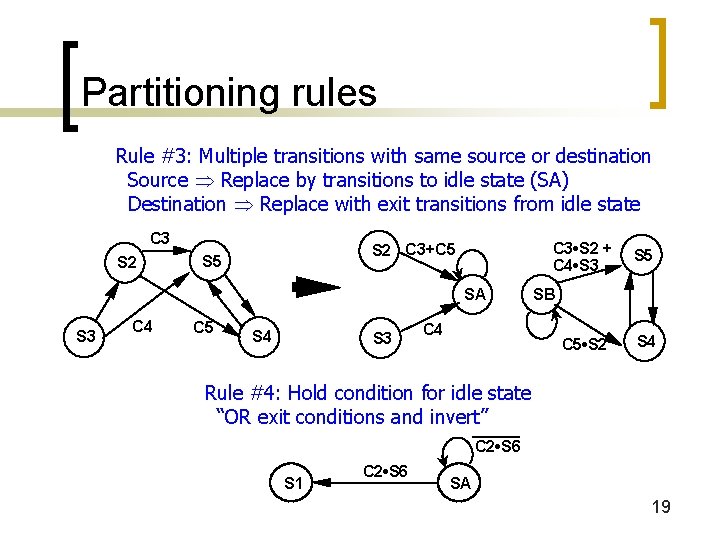 Partitioning rules

Rule #3: Multiple transitions with same source or destination
Source $\Rightarrow$ Replace by transitions to idle state (SA)
Destination $\Rightarrow$ Replace with exit transitions from idle state

C3
S2
S5
S3
C4
C5
S4

S2
C3+C5
SA
S3
C4

C3•S2 +
C4•S3
S5
SB
C5•S2
S4

Rule #4: Hold condition for idle state
"OR exit conditions and invert"

$\overline{C2•S6}$
S1
C2•S6
SA

19